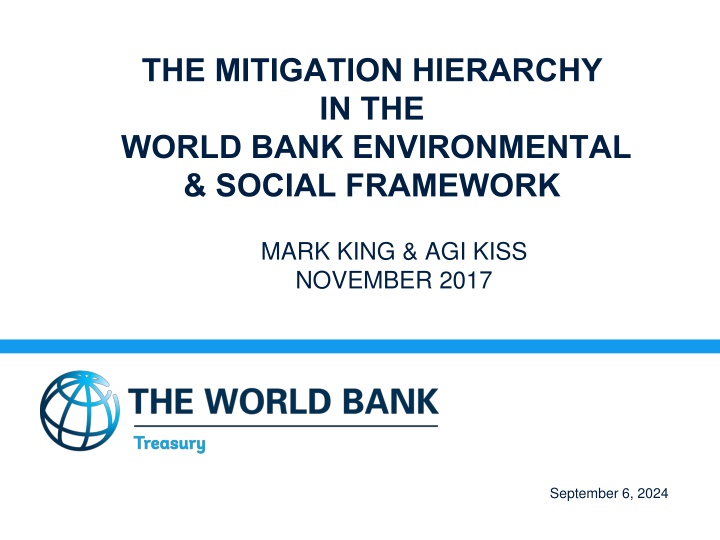 THE MITIGATION HIERARCHY
IN THE
WORLD BANK ENVIRONMENTAL
& SOCIAL FRAMEWORK

MARK KING & AGI KISS
NOVEMBER 2017

THE WORLD BANK
Treasury

September 6, 2024